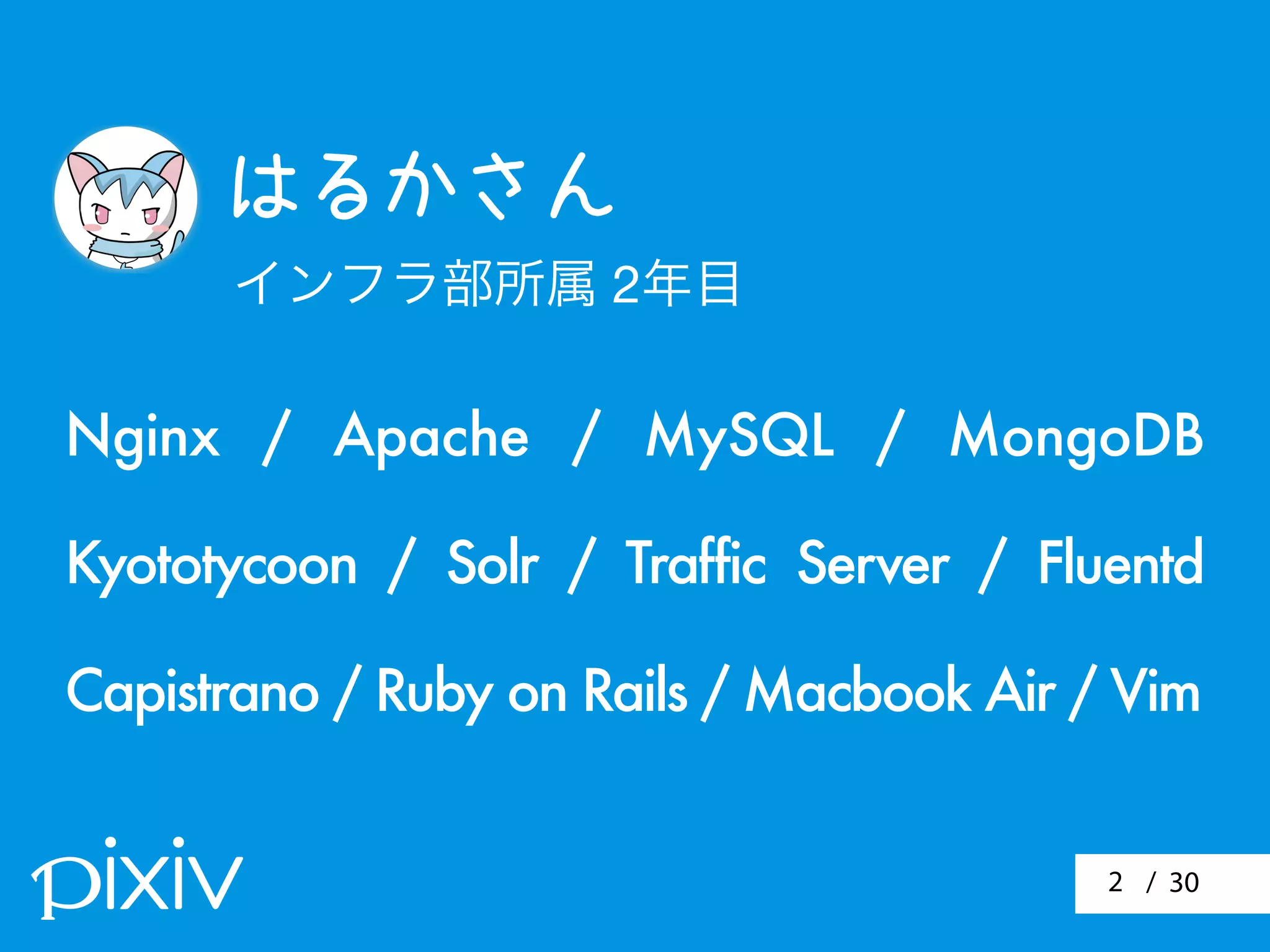 はるかさん

インフラ部所属 2年目

Nginx / Apache / MySQL / MongoDB

Kyototycoon / Solr / Traffic Server / Fluentd

Capistrano / Ruby on Rails / Macbook Air / Vim

pixiv

2 / 30